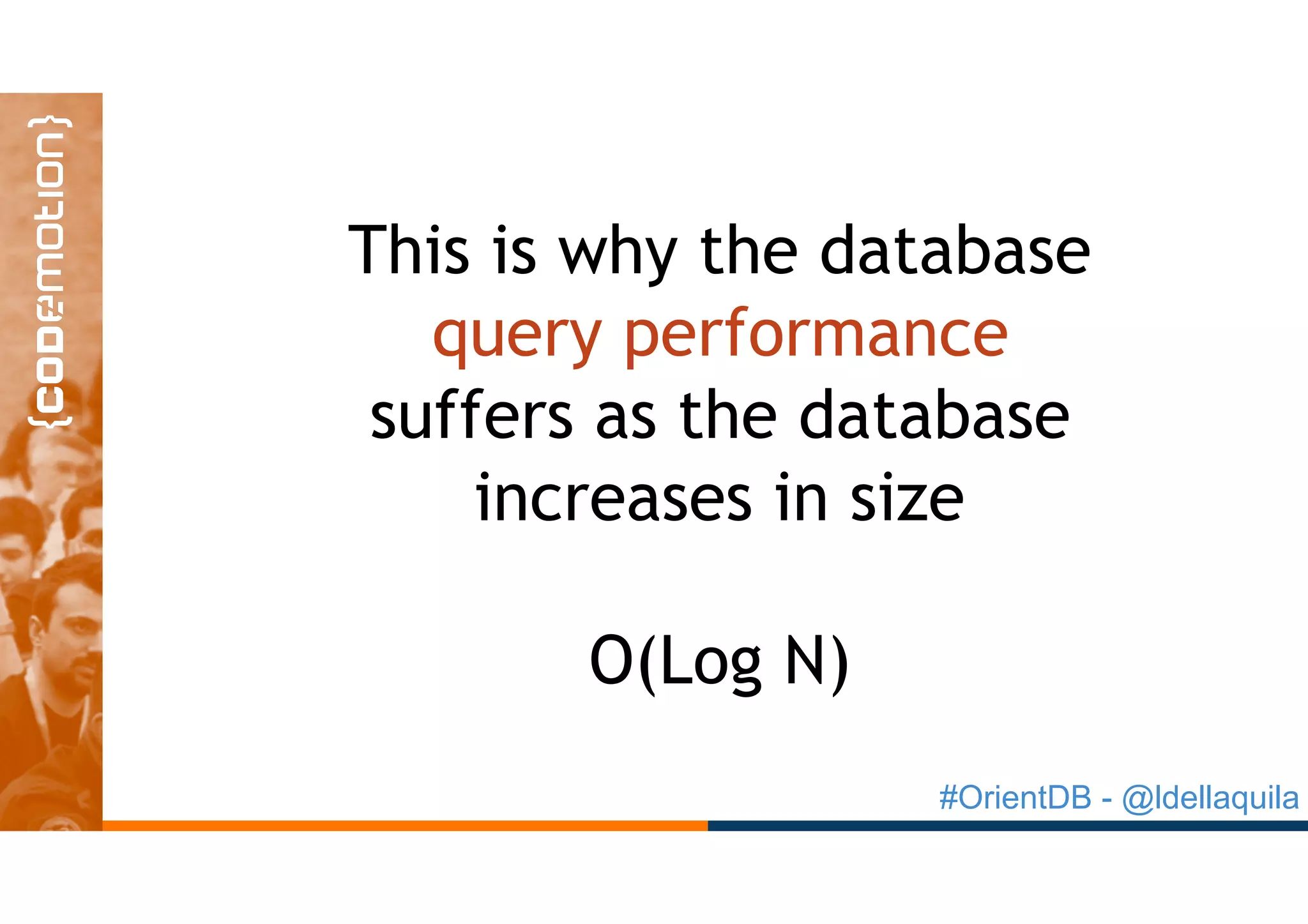 {codemotion}

This is why the database query performance suffers as the database increases in size

O(Log N)

#OrientDB - @ldellaquila